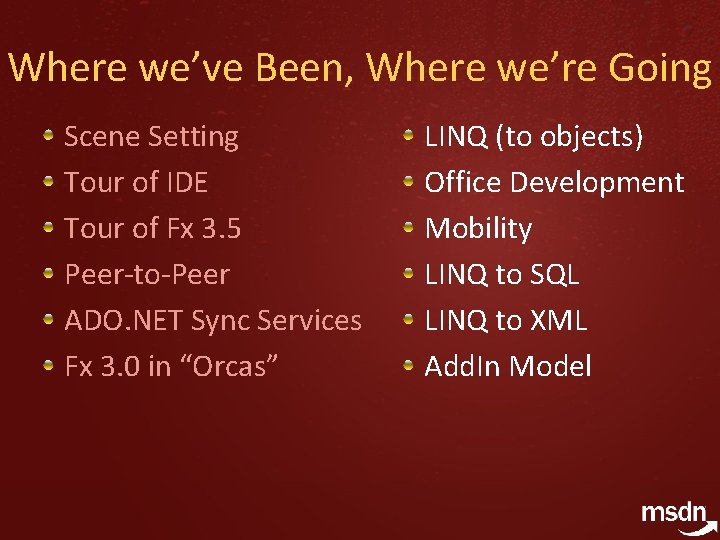 Where we've Been, Where we're Going

- Scene Setting
- Tour of IDE
- Tour of Fx 3.5
- Peer-to-Peer
- ADO.NET Sync Services
- Fx 3.0 in "Orcas"

- LINQ (to objects)
- Office Development
- Mobility
- LINQ to SQL
- LINQ to XML
- AddIn Model

msdn